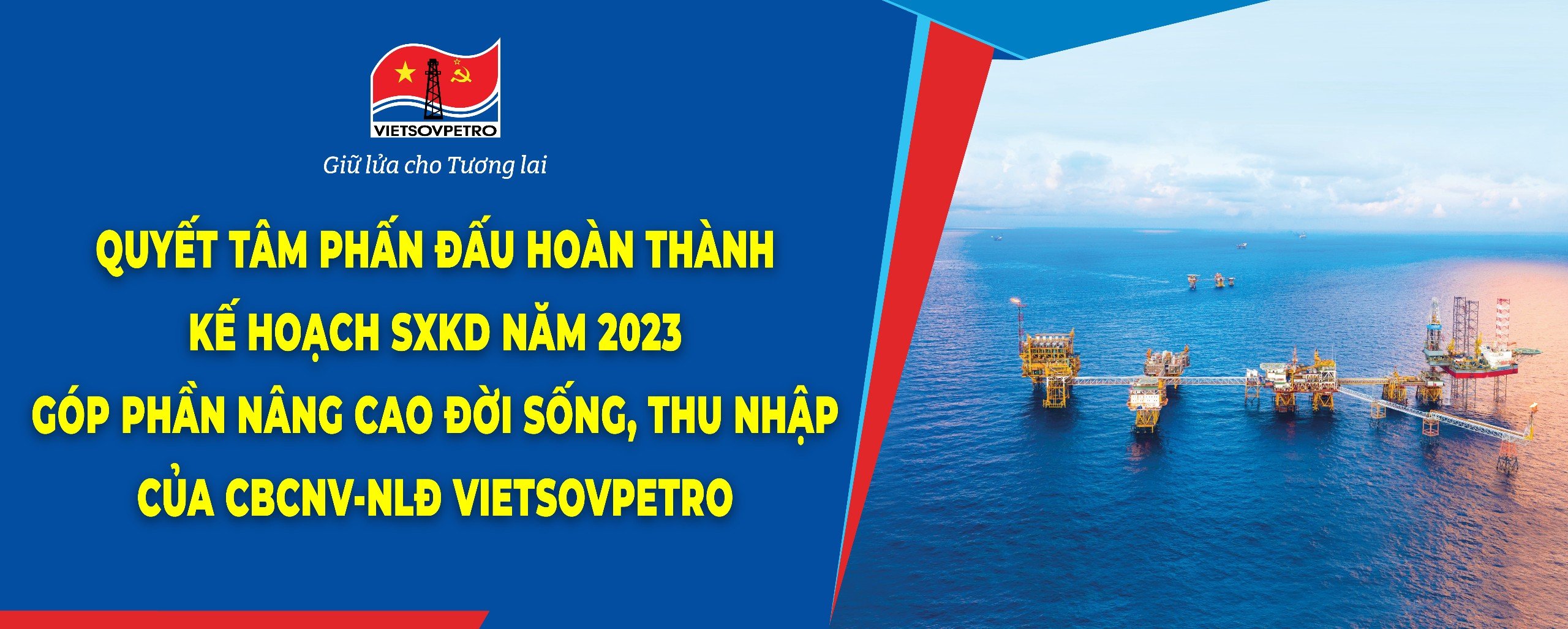 VIETSOVPETRO

Giữ lửa cho Tương lai

QUYẾT TÂM PHẤN ĐẤU HOÀN THÀNH KẾ HOẠCH SXKD NĂM 2023 GÓP PHẦN NÂNG CAO ĐỜI SỐNG, THU NHẬP CỦA CBCNV-NLĐ VIETSOVPETRO